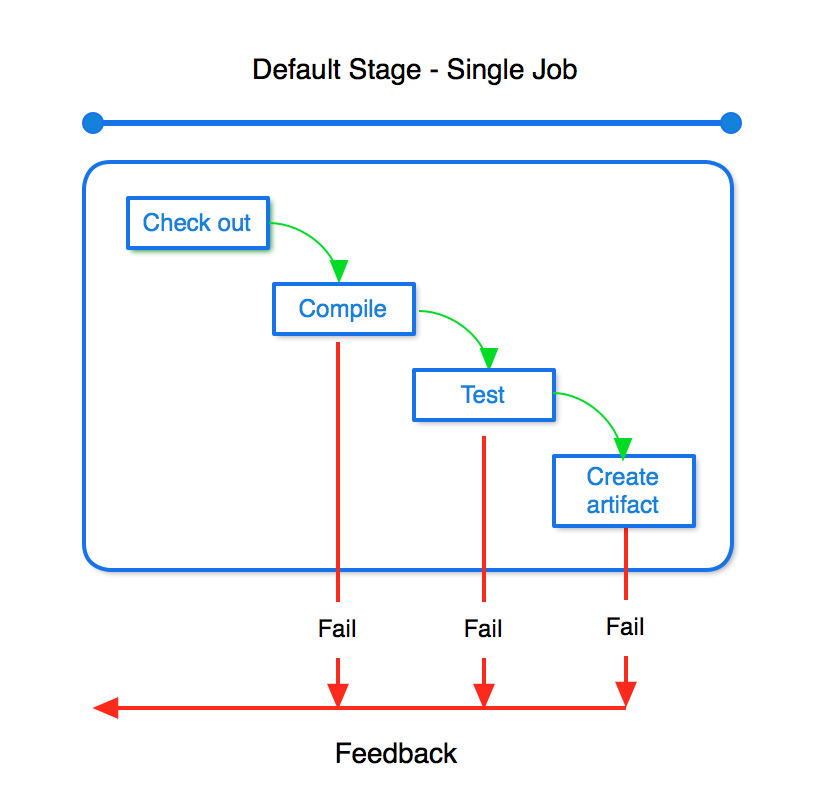 Default Stage - Single Job

Check out

Compile

Test

Create artifact

Fail

Fail

Fail

Feedback